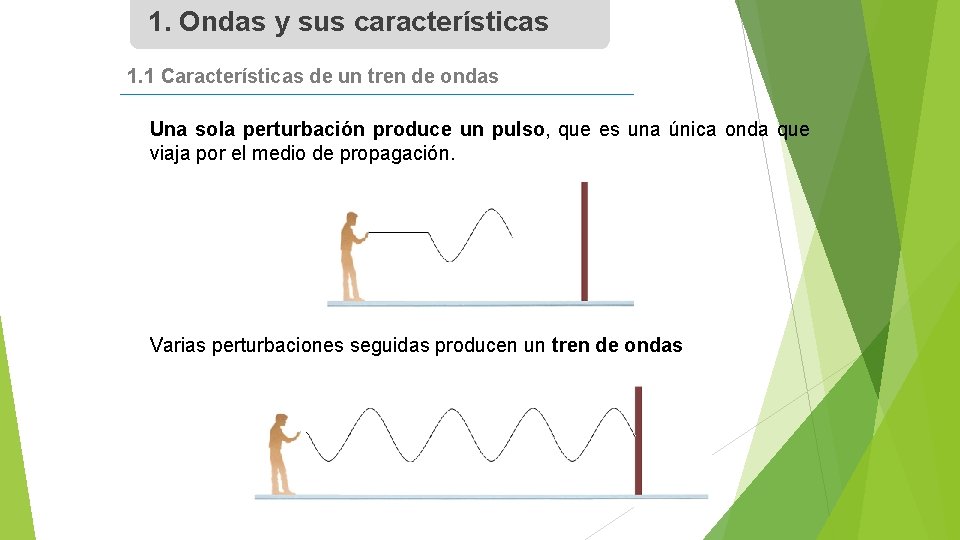 1. Ondas y sus características

1.1 Características de un tren de ondas

Una sola perturbación produce un pulso, que es una única onda que viaja por el medio de propagación.

Varias perturbaciones seguidas producen un tren de ondas